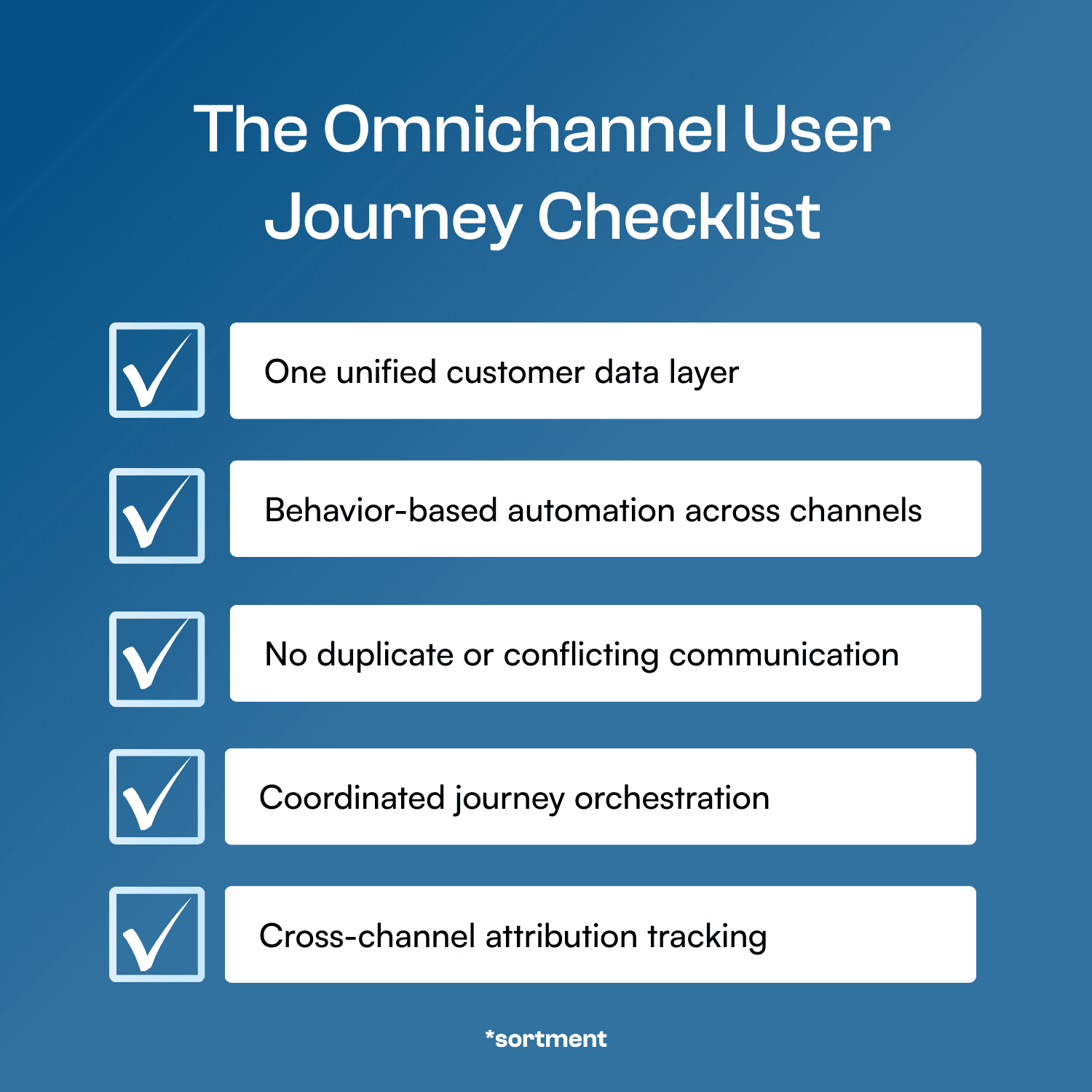 The Omnichannel User Journey Checklist

One unified customer data layer

Behavior-based automation across channels

No duplicate or conflicting communication

Coordinated journey orchestration

Cross-channel attribution tracking

*sortment